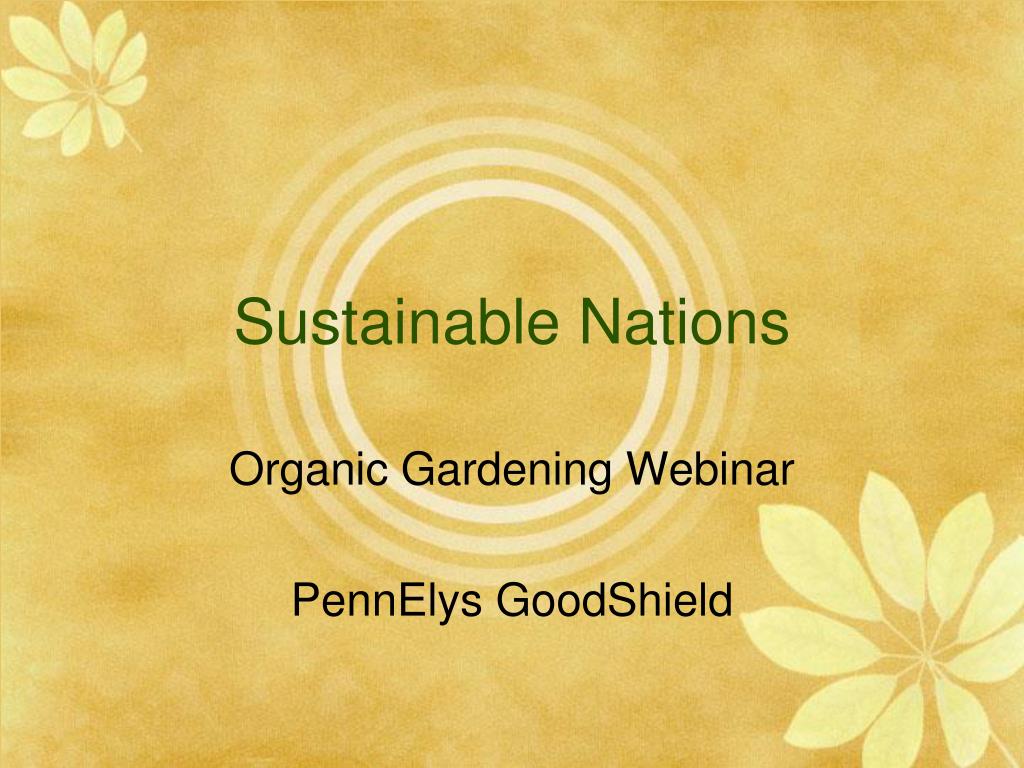 Sustainable Nations

Organic Gardening Webinar

PennElys GoodShield